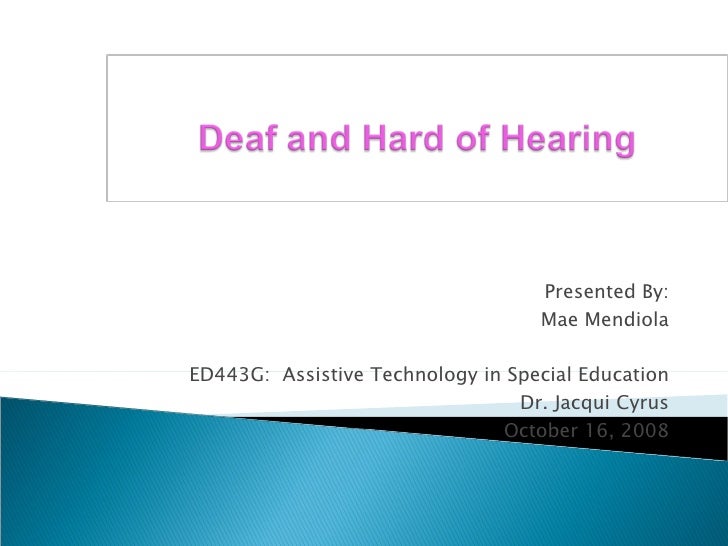 Deaf and Hard of Hearing

Presented By:
Mae Mendiola

ED443G: Assistive Technology in Special Education
Dr. Jacqui Cyrus
October 16, 2008